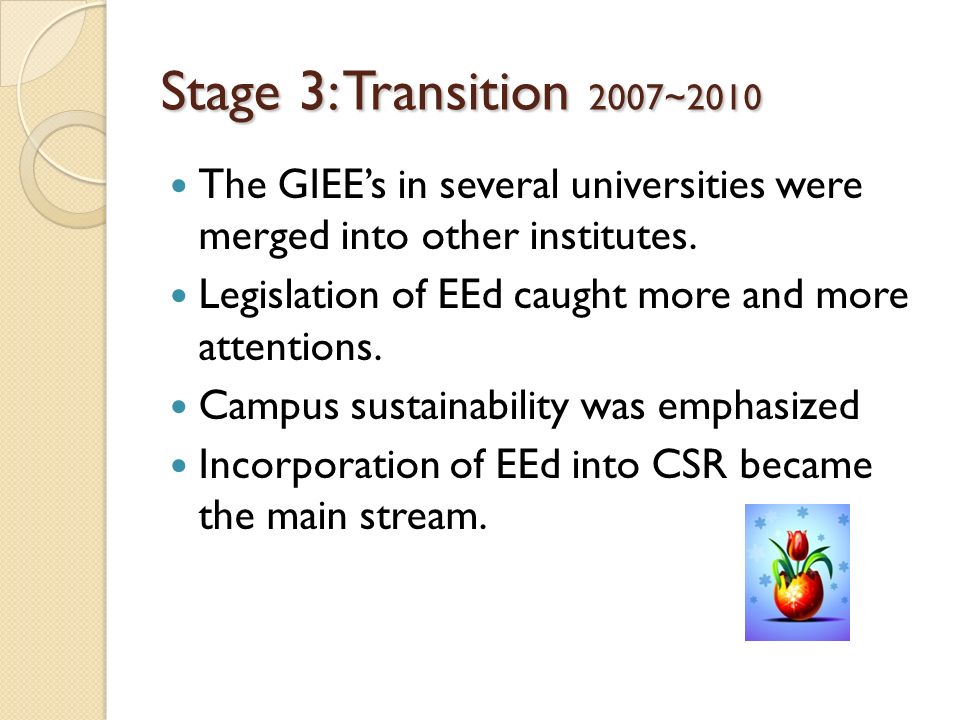 Stage 3: Transition 2007~2010

- The GIEE's in several universities were merged into other institutes.
- Legislation of EEd caught more and more attentions.
- Campus sustainability was emphasized
- Incorporation of EEd into CSR became the main stream.